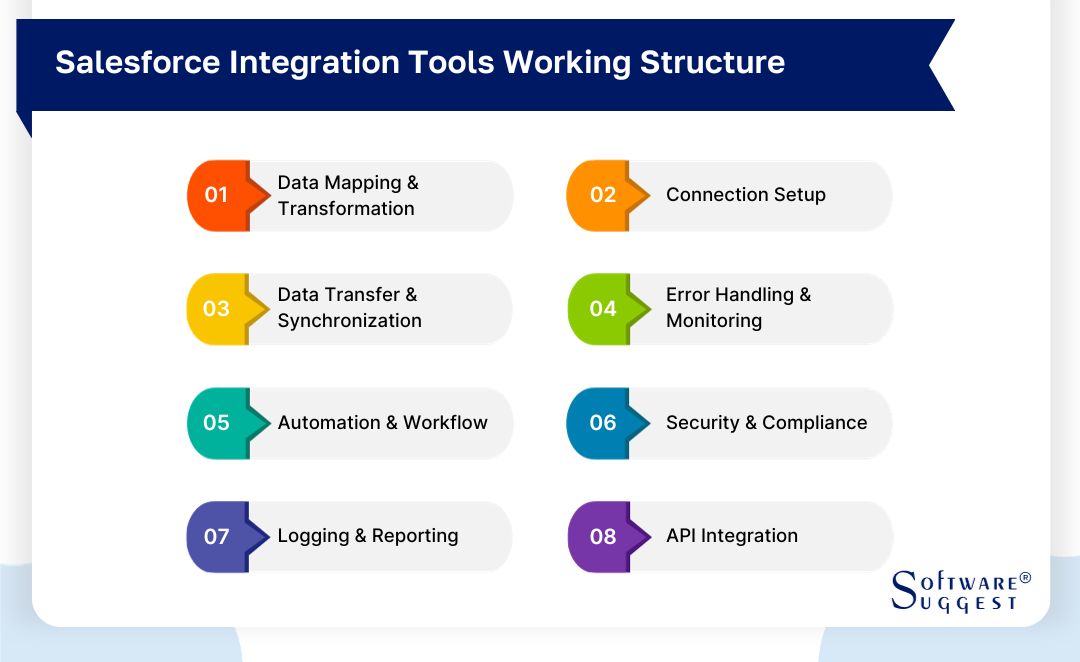 Salesforce Integration Tools Working Structure

01 Data Mapping & Transformation

02 Connection Setup

03 Data Transfer & Synchronization

04 Error Handling & Monitoring

05 Automation & Workflow

06 Security & Compliance

07 Logging & Reporting

08 API Integration

SOFTWARE® SUGGEST